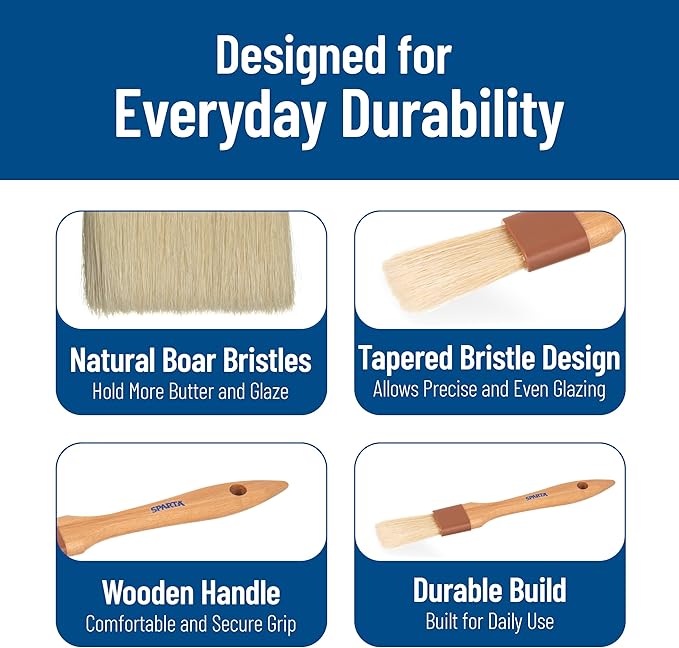 Designed for
Everyday Durability

Natural Boar Bristles
Hold More Butter and Glaze

Tapered Bristle Design
Allows Precise and Even Glazing

SPARTA

Wooden Handle
Comfortable and Secure Grip

SPARTA

Durable Build
Built for Daily Use